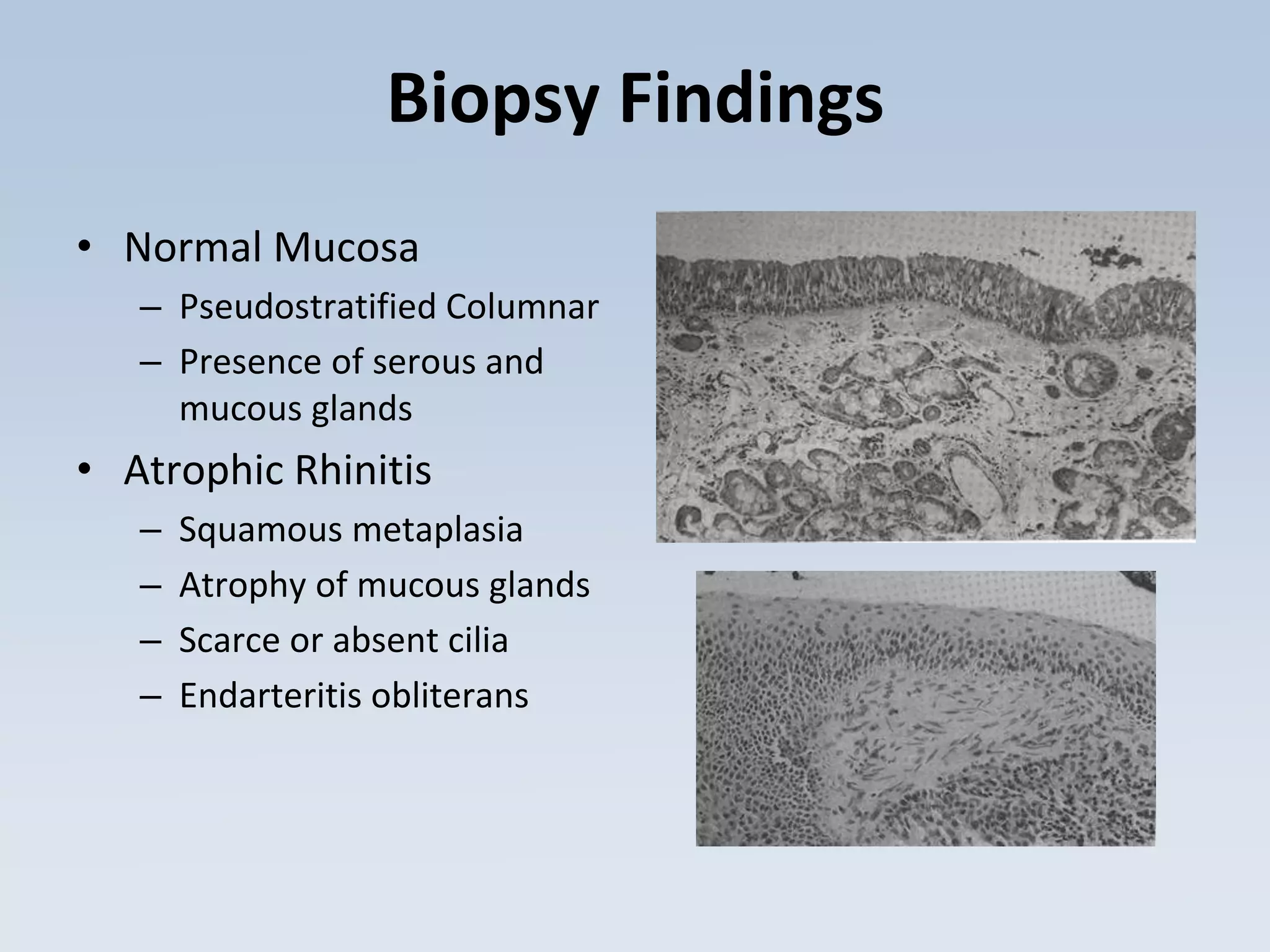 Biopsy Findings

• Normal Mucosa
 – Pseudostratified Columnar
 – Presence of serous and mucous glands
• Atrophic Rhinitis
 – Squamous metaplasia
 – Atrophy of mucous glands
 – Scarce or absent cilia
 – Endarteritis obliterans